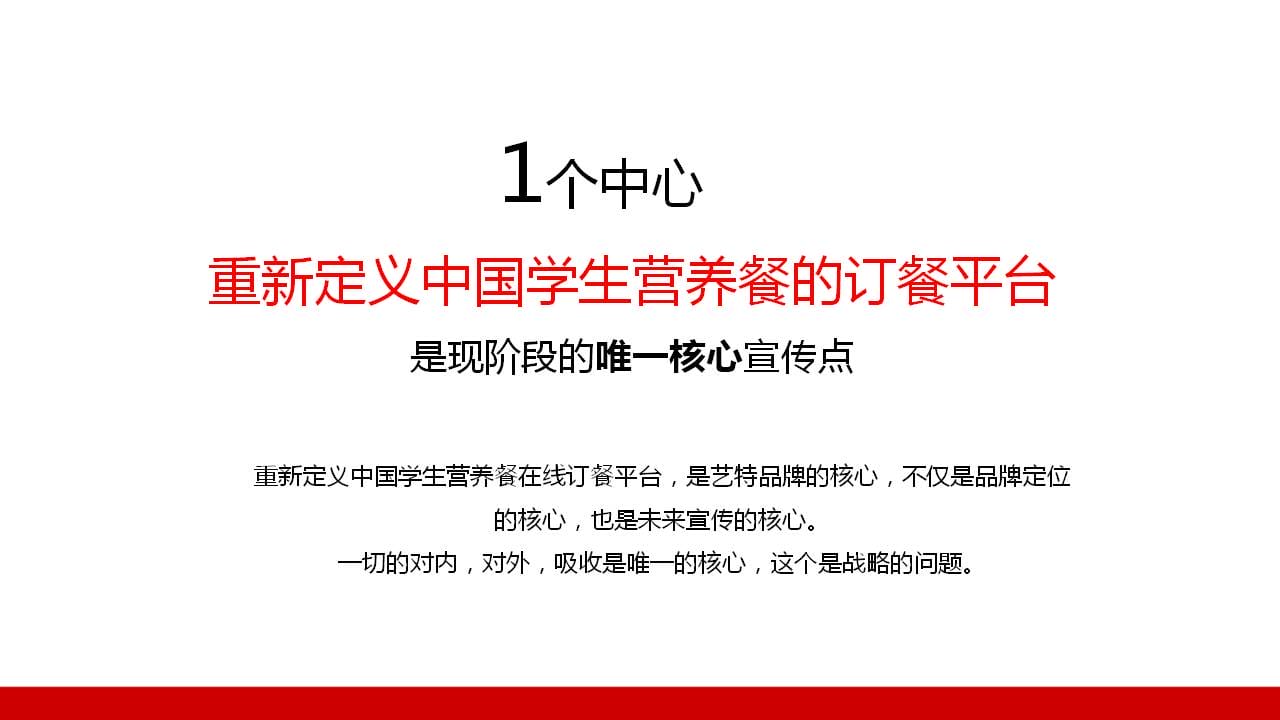 1个中心

重新定义中国学生营养餐的订餐平台

是现阶段的唯一核心宣传点

重新定义中国学生营养餐在线订餐平台，是艺特品牌的核心，不仅是品牌定位的核心，也是未来宣传的核心。

一切的对内，对外，吸收是唯一的核心，这个是战略的问题。